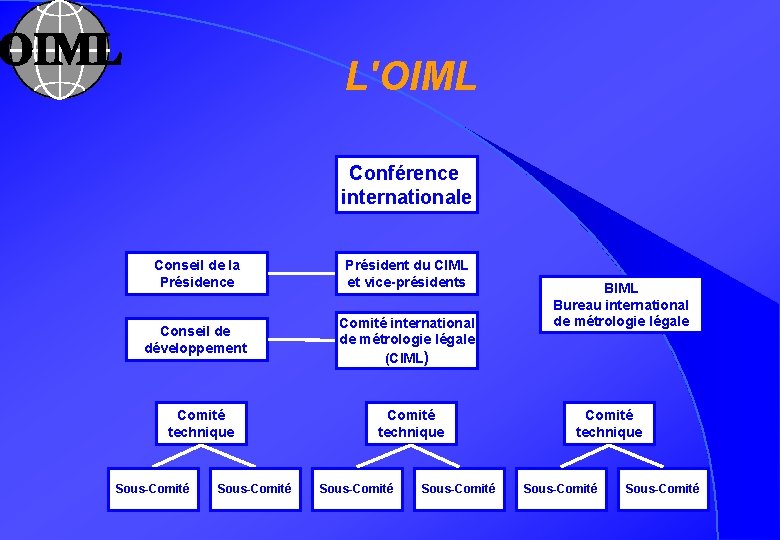 OIML

L'OIML

Conférence internationale

Conseil de la Présidence

Président du CIML et vice-présidents

BIML Bureau international de métrologie légale

Conseil de développement

Comité international de métrologie légale (CIML)

Comité technique

Comité technique

Comité technique

Sous-Comité

Sous-Comité

Sous-Comité

Sous-Comité

Sous-Comité

Sous-Comité